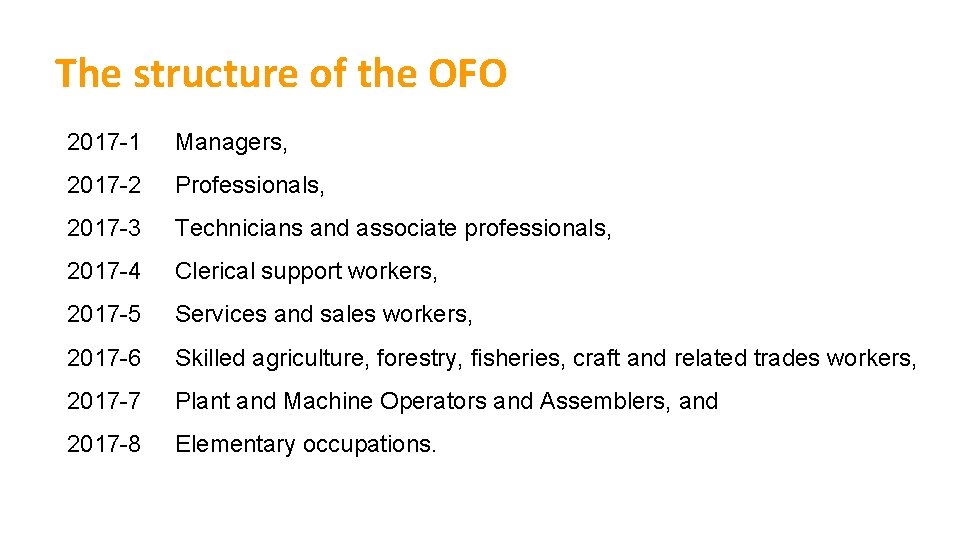 The structure of the OFO

2017-1 Managers,

2017-2 Professionals,

2017-3 Technicians and associate professionals,

2017-4 Clerical support workers,

2017-5 Services and sales workers,

2017-6 Skilled agriculture, forestry, fisheries, craft and related trades workers,

2017-7 Plant and Machine Operators and Assemblers, and

2017-8 Elementary occupations.